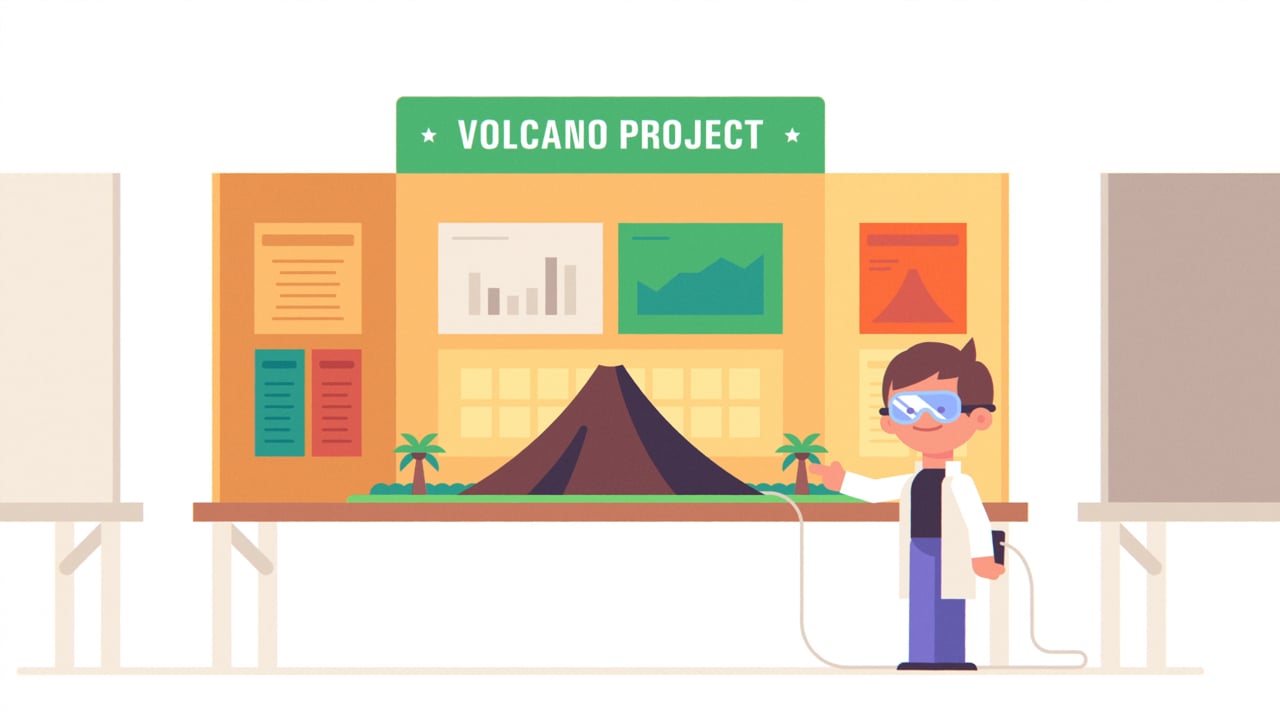 ★ VOLCANO PROJECT ★